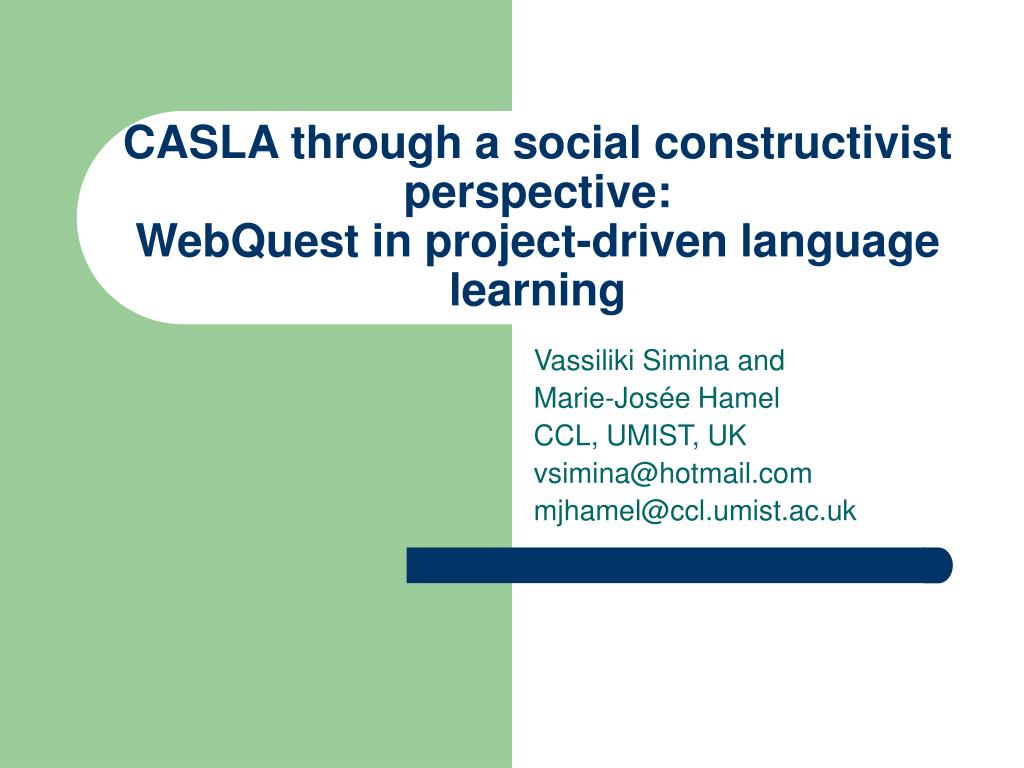 CASLA through a social constructivist perspective:
WebQuest in project-driven language learning

Vassiliki Simina and
Marie-Josée Hamel
CCL, UMIST, UK
vsimina@hotmail.com
mjhamel@ccl.umist.ac.uk